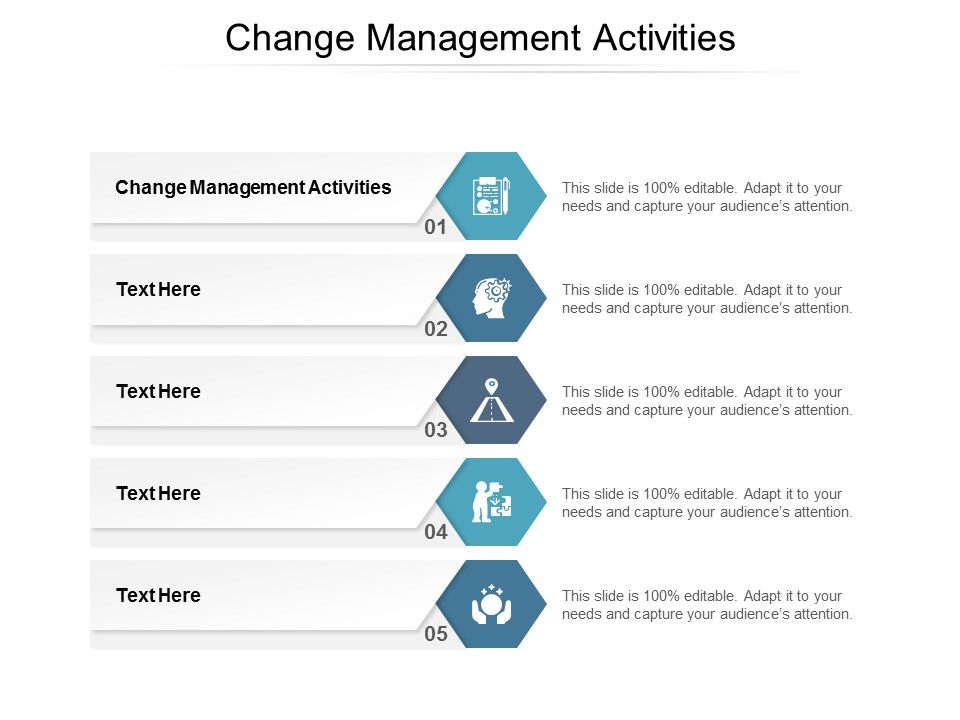 Change Management Activities

Change Management Activities

01

This slide is 100% editable. Adapt it to your needs and capture your audience's attention.

Text Here

02

This slide is 100% editable. Adapt it to your needs and capture your audience's attention.

Text Here

03

This slide is 100% editable. Adapt it to your needs and capture your audience's attention.

Text Here

04

This slide is 100% editable. Adapt it to your needs and capture your audience's attention.

Text Here

05

This slide is 100% editable. Adapt it to your needs and capture your audience's attention.